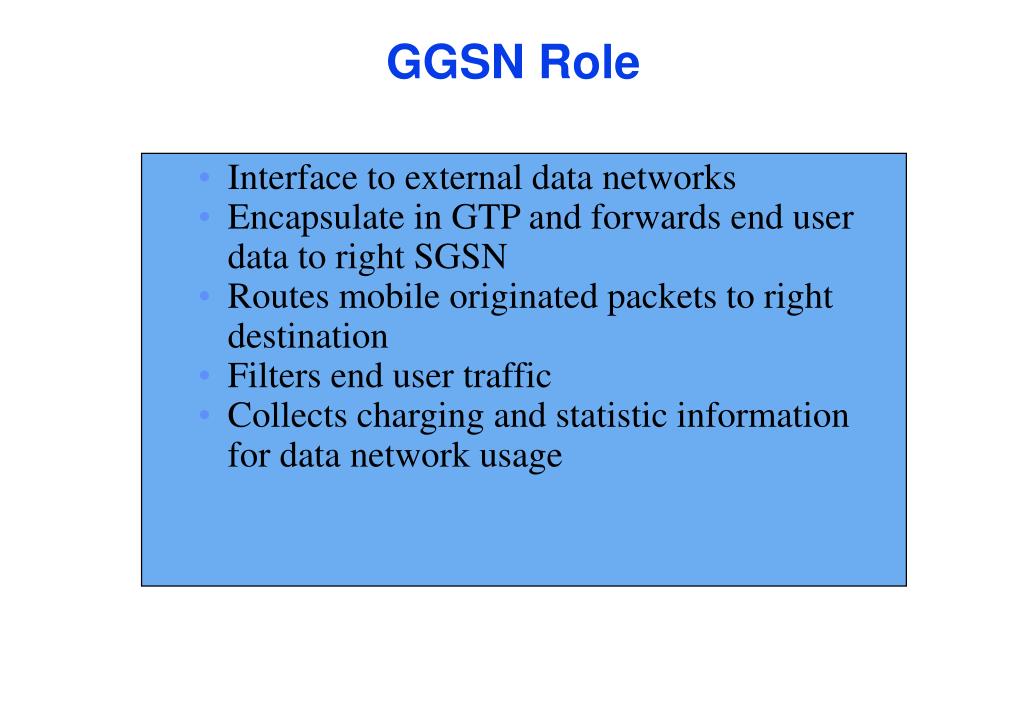 GGSN Role

• Interface to external data networks
• Encapsulate in GTP and forwards end user data to right SGSN
• Routes mobile originated packets to right destination
• Filters end user traffic
• Collects charging and statistic information for data network usage